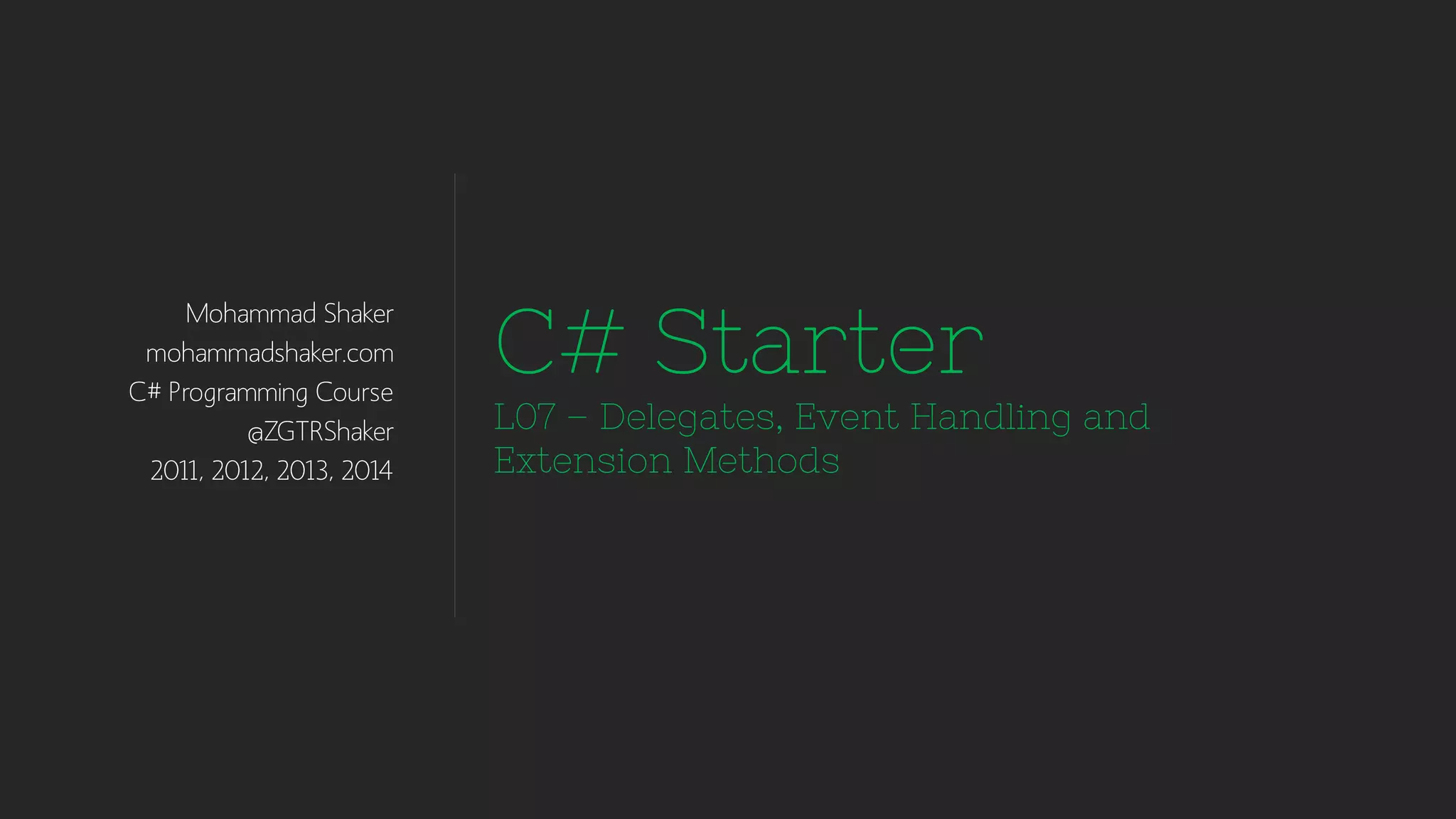 Mohammad Shaker
mohammadshaker.com
C# Programming Course
@ZGTRShaker
2011, 2012, 2013, 2014

C# Starter

L07 – Delegates, Event Handling and Extension Methods